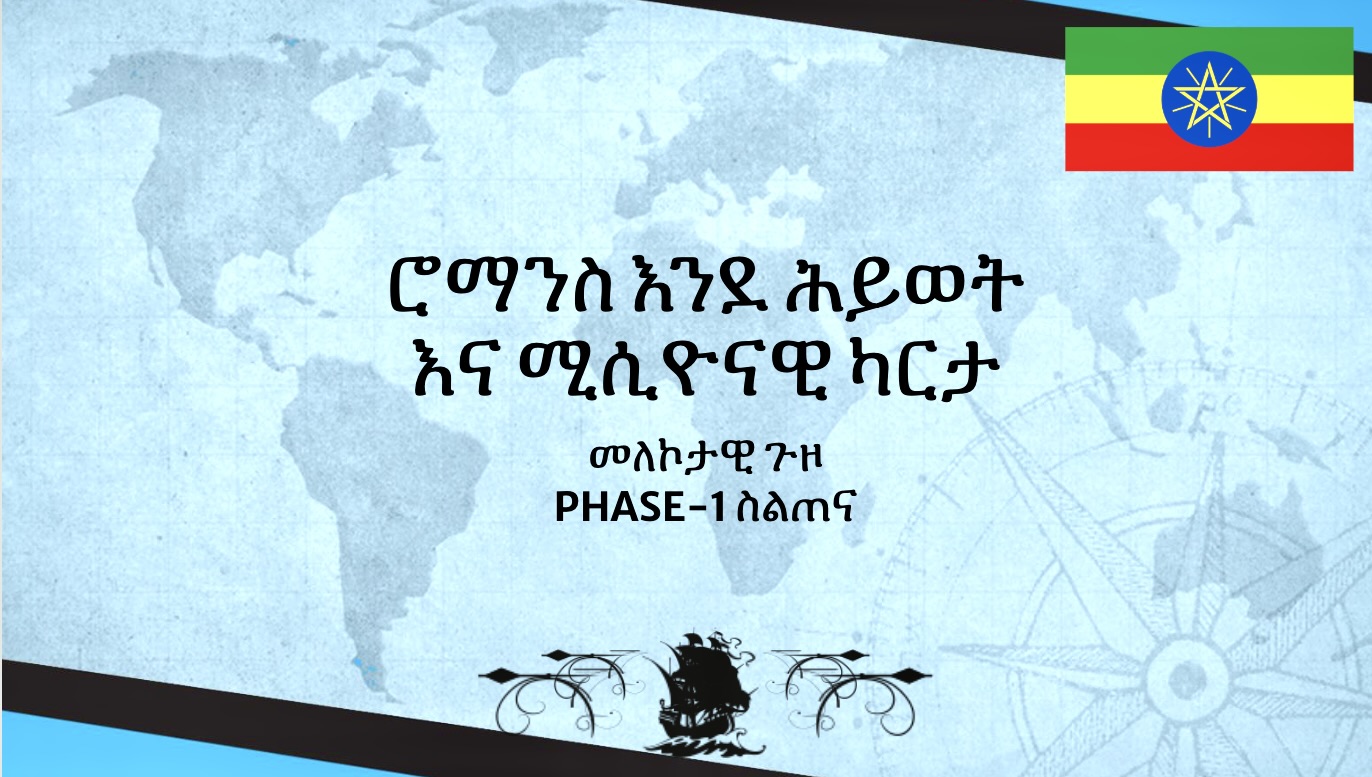 ሮማንስ እንደ ሕይወት እና ሚሲዮናዊ ካርታ

መለኮታዊ ጉዞ
PHASE-1 ስልጠና